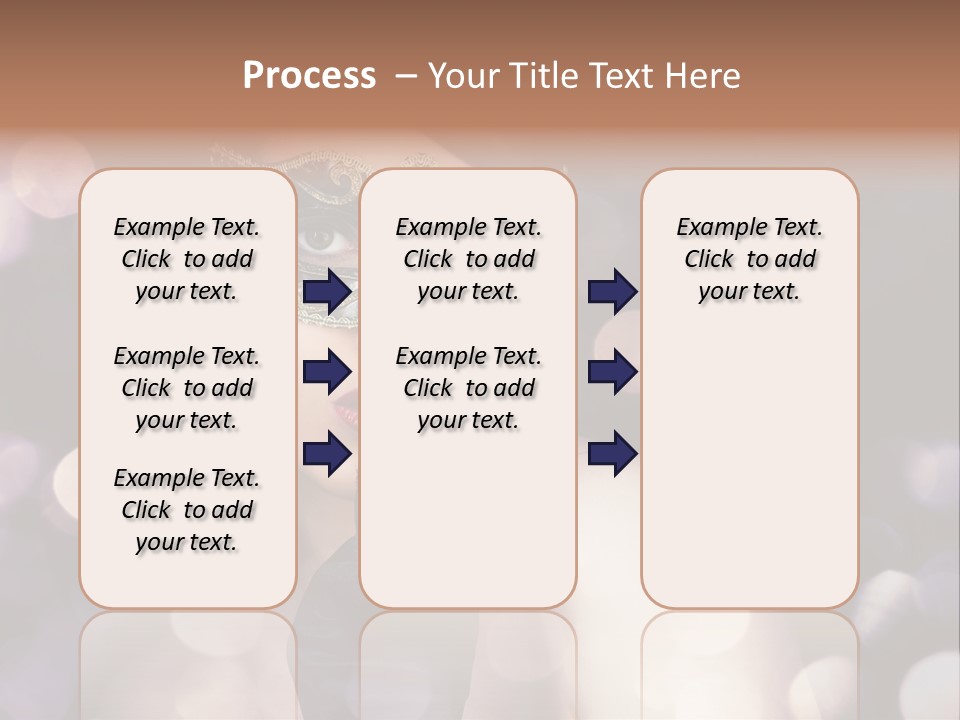 Process – Your Title Text Here

Example Text. Click to add your text.

Example Text. Click to add your text.

Example Text. Click to add your text.

Example Text. Click to add your text.

Example Text. Click to add your text.

Example Text. Click to add your text.